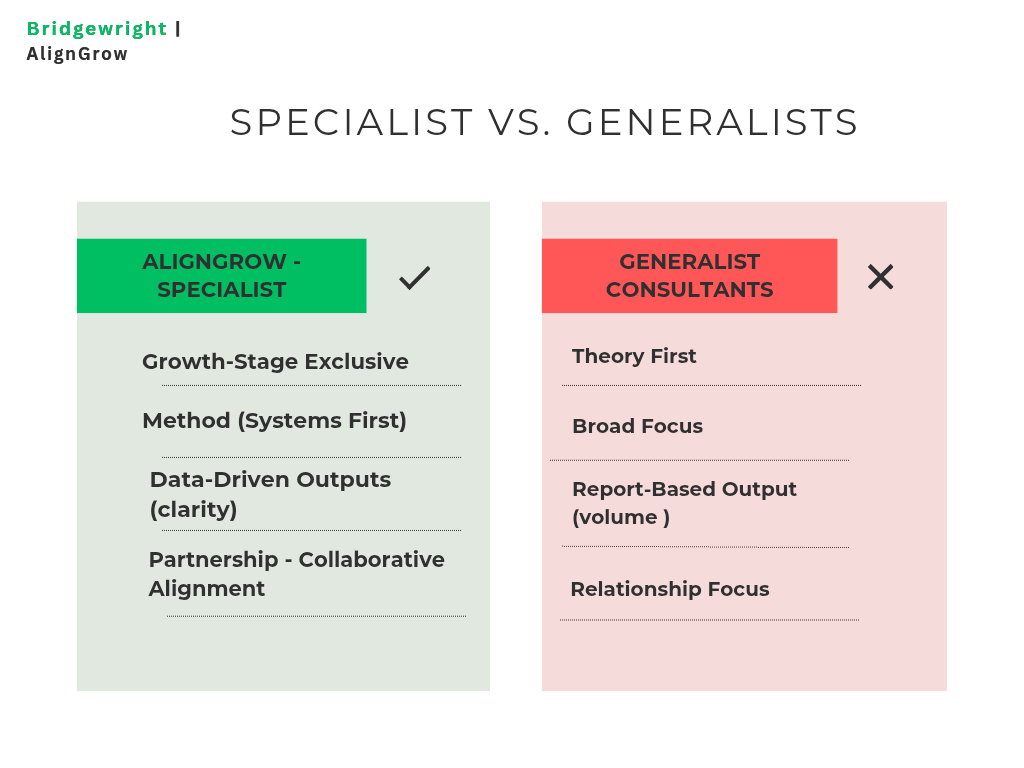 Bridgewright | AlignGrow

SPECIALIST VS. GENERALISTS

ALIGNGROW - SPECIALIST

Growth-Stage Exclusive

Method (Systems First)

Data-Driven Outputs (clarity)

Partnership - Collaborative Alignment

GENERALIST CONSULTANTS

Theory First

Broad Focus

Report-Based Output (volume )

Relationship Focus